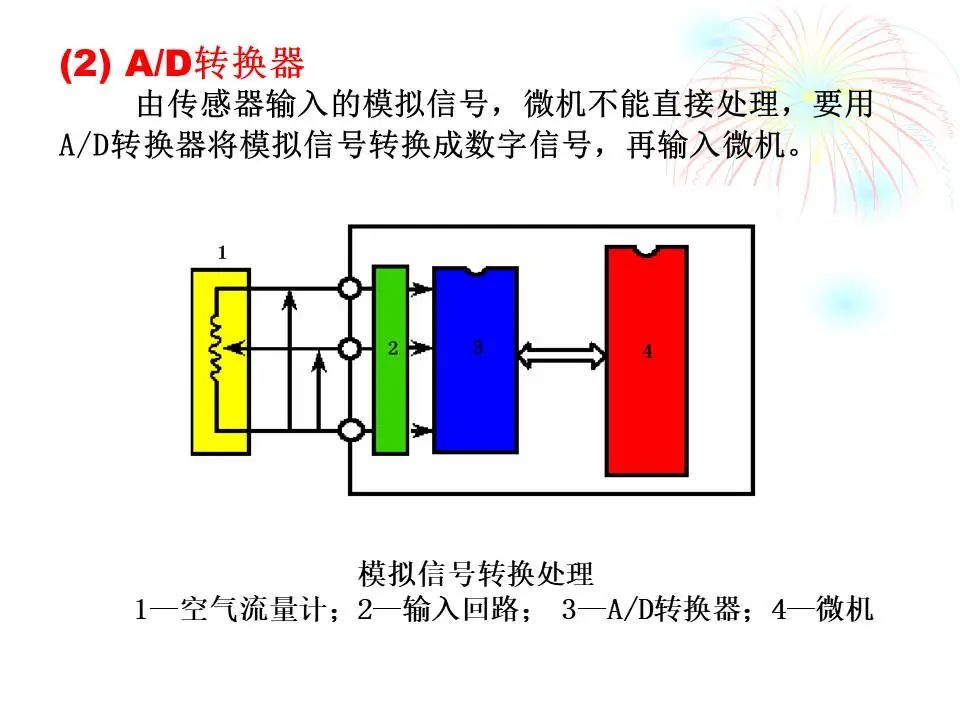 (2) A/D转换器

由传感器输入的模拟信号，微机不能直接处理，要用A/D转换器将模拟信号转换成数字信号，再输入微机。

1

2

3

4

模拟信号转换处理

1—空气流量计；2—输入回路； 3—A/D转换器；4—微机